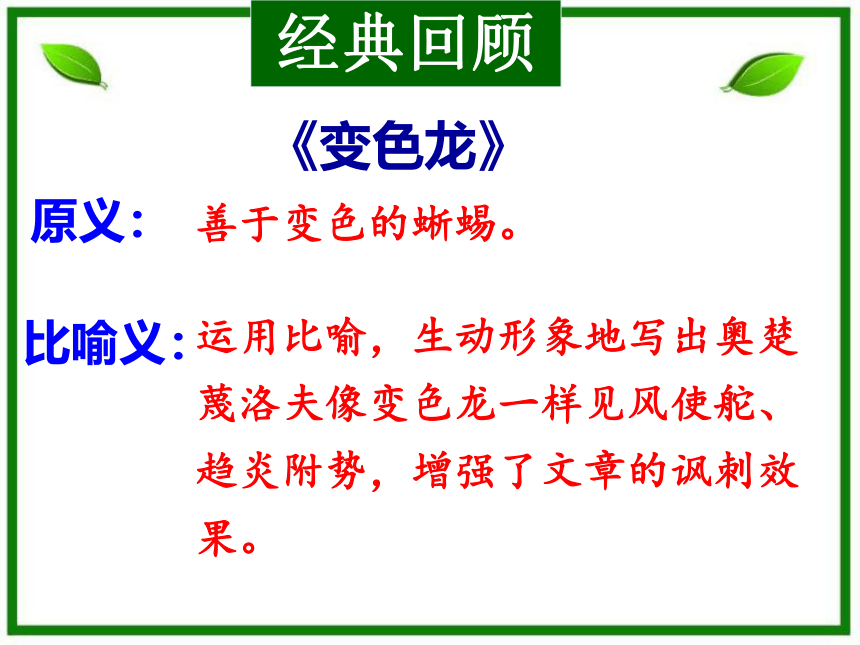 经典回顾

《变色龙》

原义： 善于变色的蜥蜴。

比喻义：运用比喻，生动形象地写出奥楚蔑洛夫像变色龙一样见风使舵、趋炎附势，增强了文章的讽刺效果。